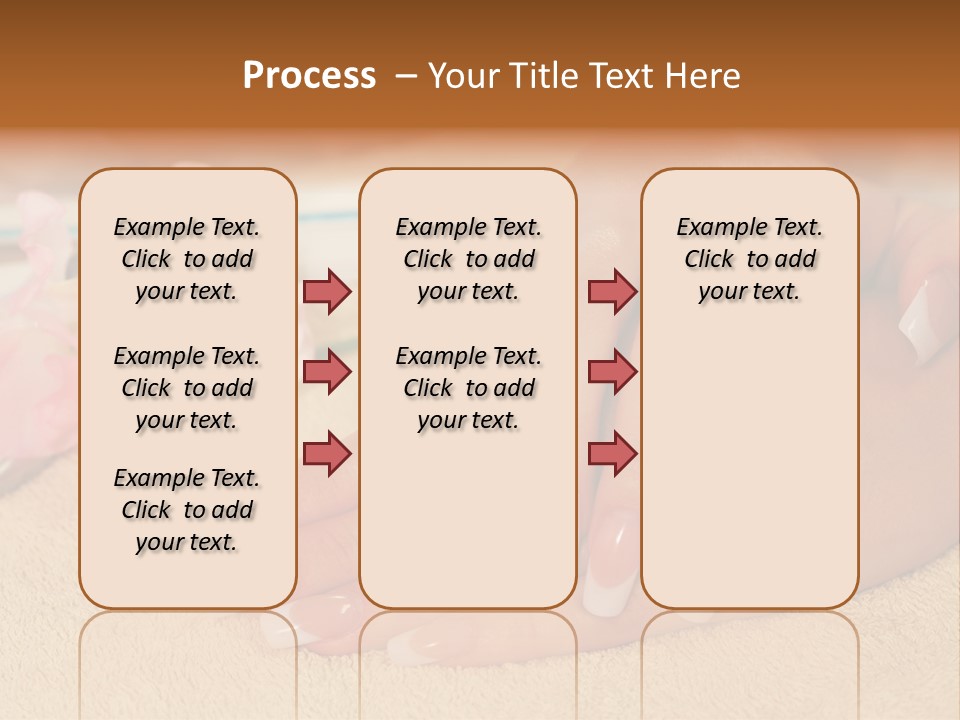 Process – Your Title Text Here

Example Text. Click to add your text.

Example Text. Click to add your text.

Example Text. Click to add your text.

Example Text. Click to add your text.

Example Text. Click to add your text.

Example Text. Click to add your text.